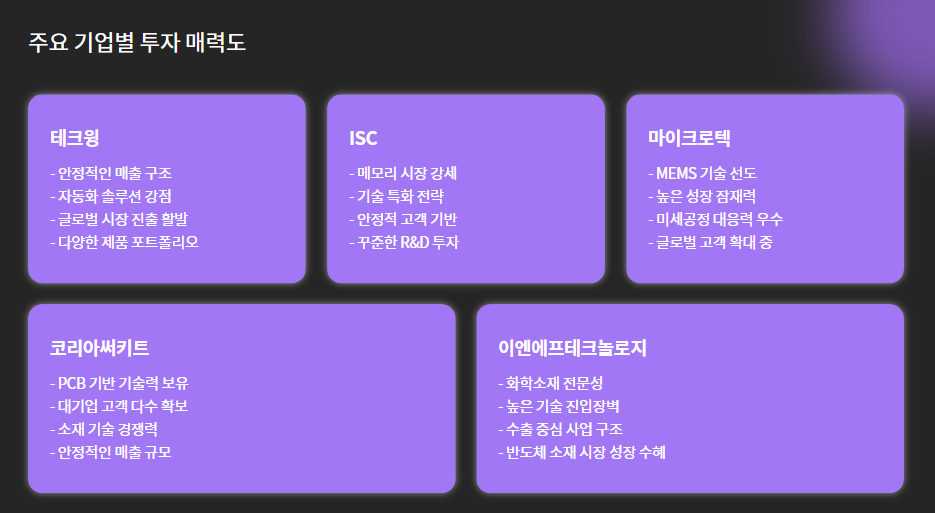 주요 기업별 투자 매력도

테크윙

- 안정적인 매출 구조
- 자동화 솔루션 강점
- 글로벌 시장 진출 활발
- 다양한 제품 포트폴리오

ISC

- 메모리 시장 강세
- 기술 특화 전략
- 안정적 고객 기반
- 꾸준한 R&D 투자

마이크로텍

- MEMS 기술 선도
- 높은 성장 잠재력
- 미세공정 대응력 우수
- 글로벌 고객 확대 중

코리아써키트

- PCB 기반 기술력 보유
- 대기업 고객 다수 확보
- 소재 기술 경쟁력
- 안정적인 매출 규모

이엔에프테크놀로지

- 화학소재 전문성
- 높은 기술 진입장벽
- 수출 중심 사업 구조
- 반도체 소재 시장 성장 수혜